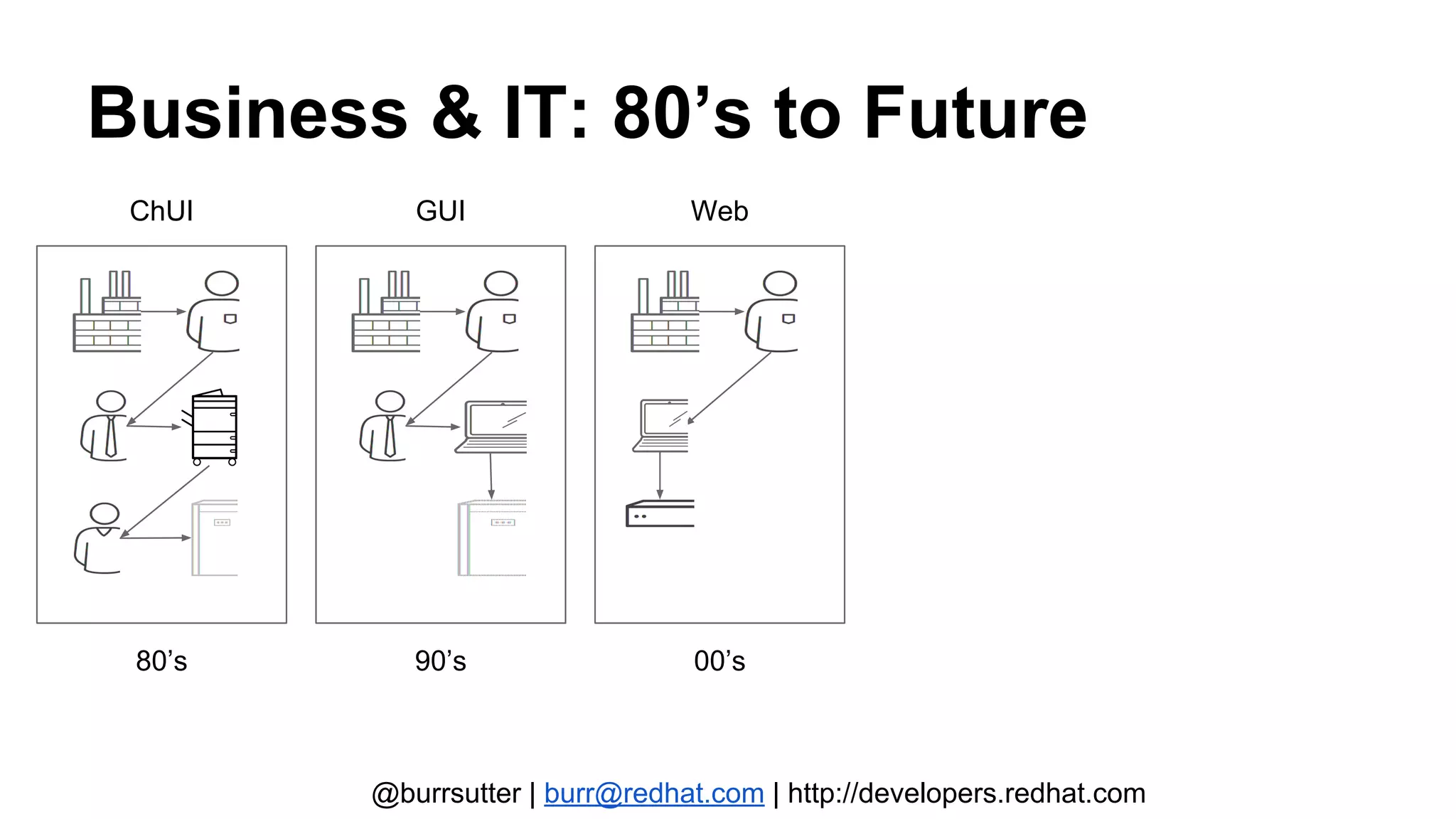 Business & IT: 80’s to Future

ChUI

GUI

Web

80’s

90’s

00’s

@burrsutter | burr@redhat.com | http://developers.redhat.com